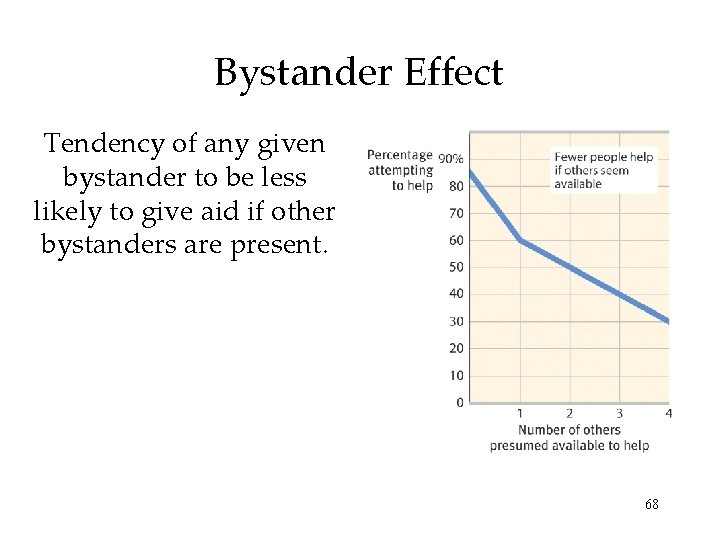 Bystander Effect

Tendency of any given bystander to be less likely to give aid if other bystanders are present.

Percentage attempting to help

90%
80
70
60
50
40
30
20
10
0

Fewer people help if others seem available

1
2
3
4

Number of others presumed available to help

68